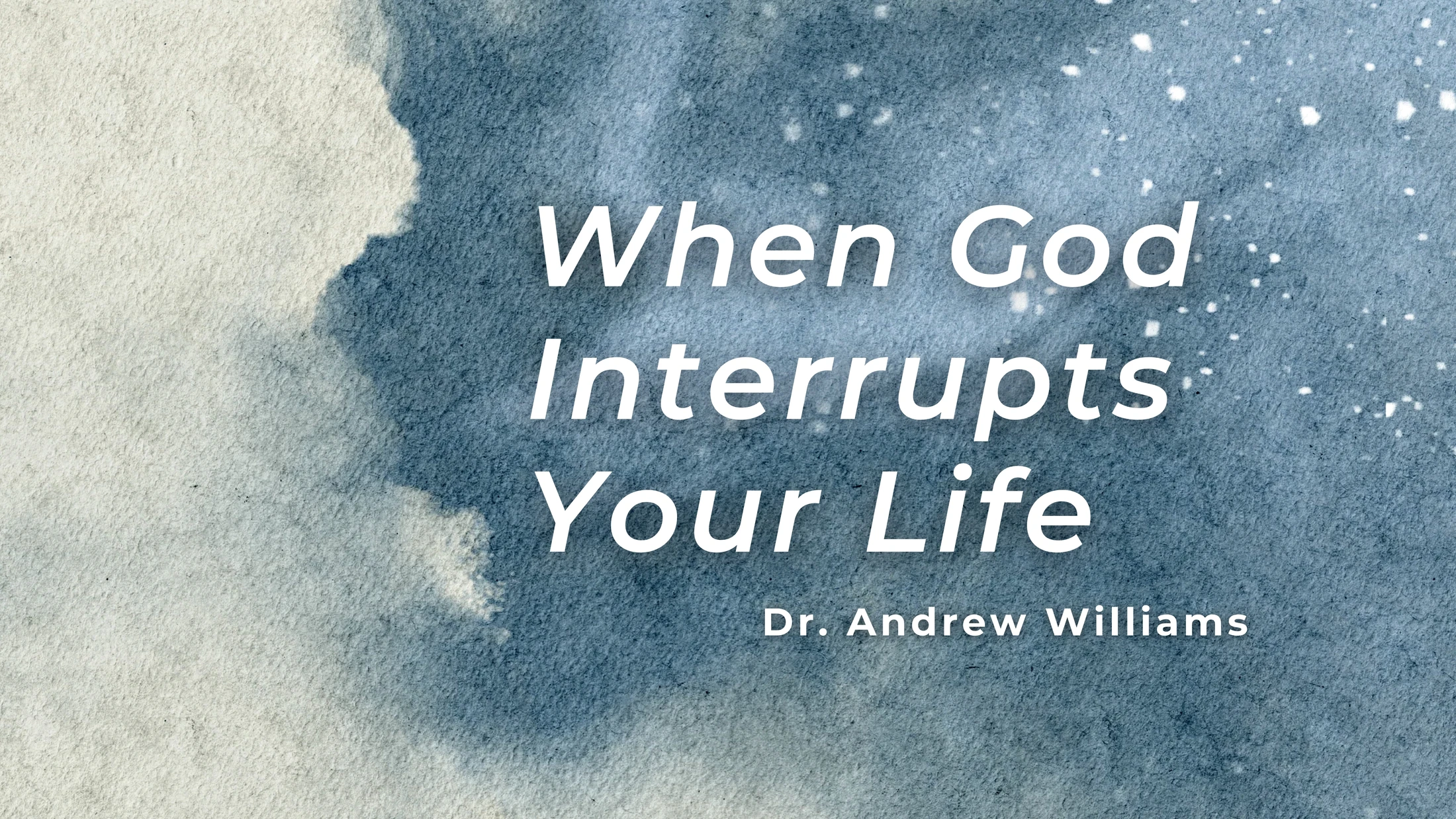 When God Interrupts Your Life

Dr. Andrew Williams